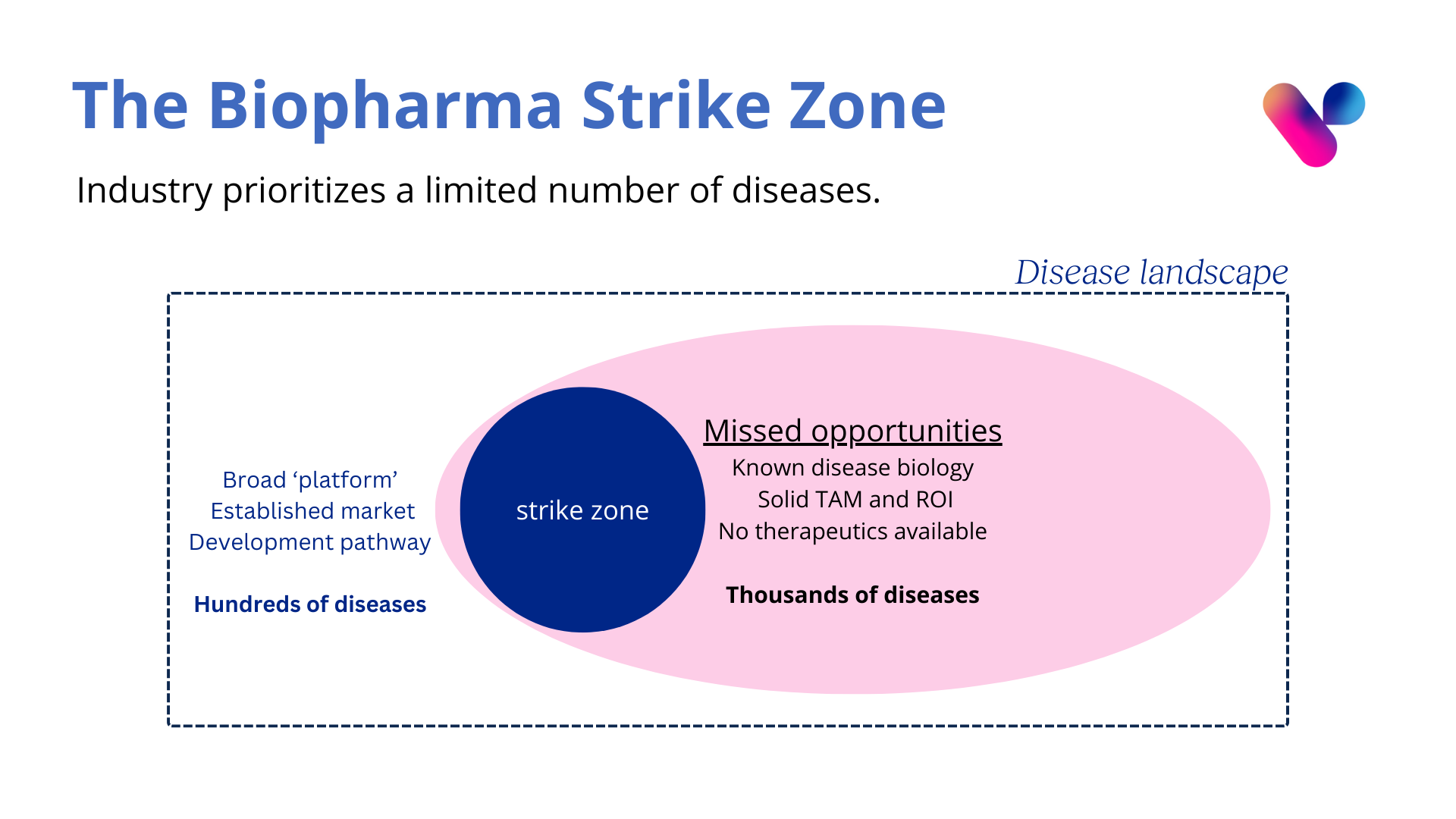 The Biopharma Strike Zone

Industry prioritizes a limited number of diseases.

Disease landscape

Broad ‘platform’
Established market
Development pathway

Hundreds of diseases

strike zone

Missed opportunities
Known disease biology
Solid TAM and ROI
No therapeutics available

Thousands of diseases